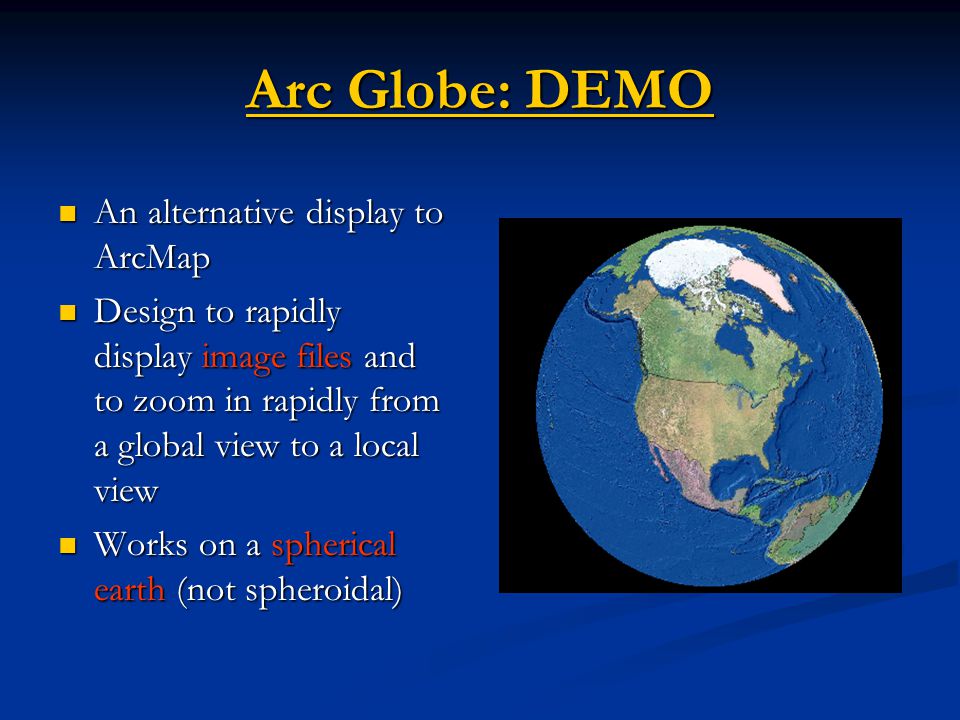 Arc Globe: DEMO

- An alternative display to ArcMap
- Design to rapidly display image files and to zoom in rapidly from a global view to a local view
- Works on a spherical earth (not spheroidal)